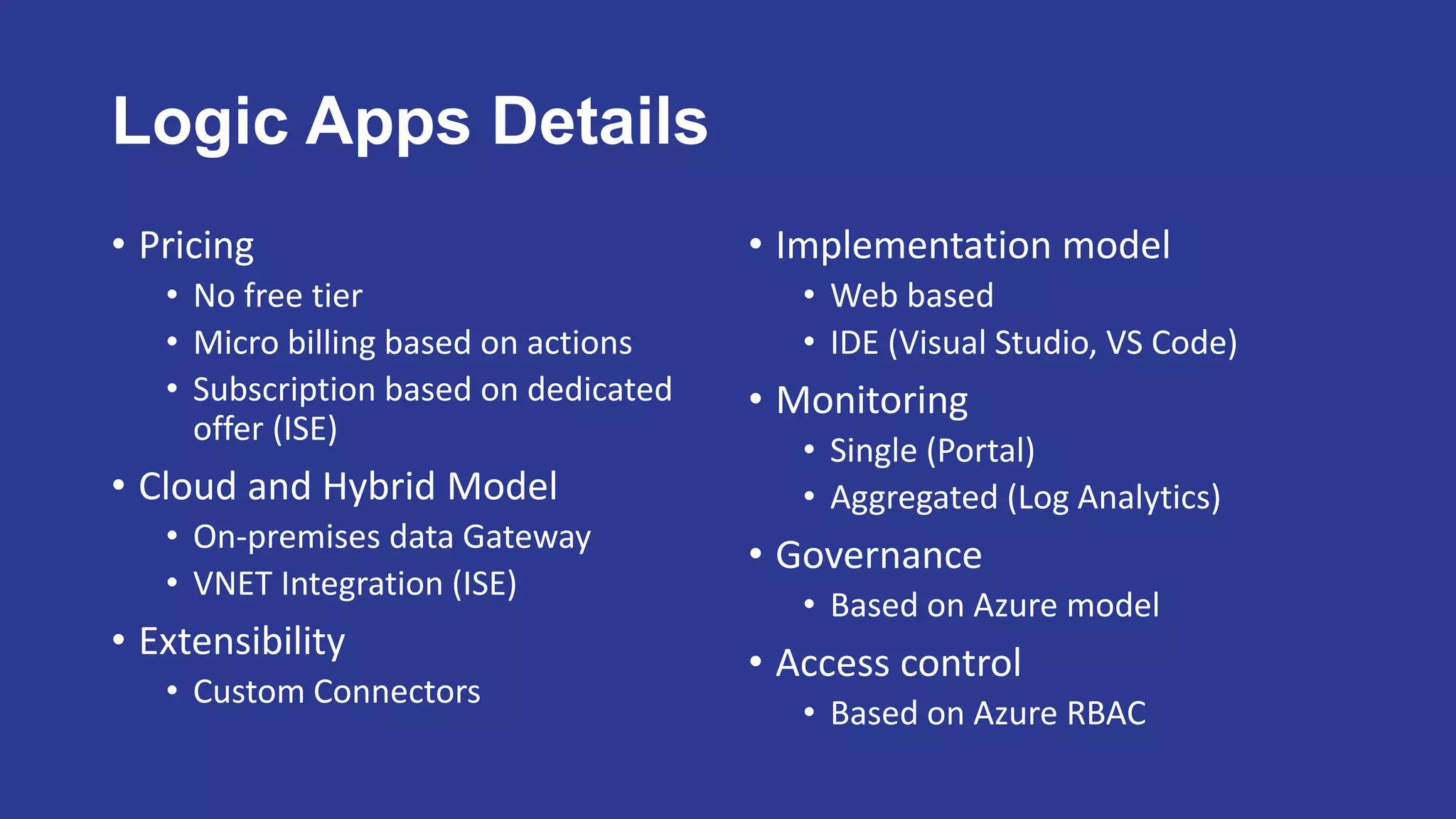 Logic Apps Details

• Pricing
  • No free tier
  • Micro billing based on actions
  • Subscription based on dedicated offer (ISE)
• Cloud and Hybrid Model
  • On-premises data Gateway
  • VNET Integration (ISE)
• Extensibility
  • Custom Connectors

• Implementation model
  • Web based
  • IDE (Visual Studio, VS Code)
• Monitoring
  • Single (Portal)
  • Aggregated (Log Analytics)
• Governance
  • Based on Azure model
• Access control
  • Based on Azure RBAC